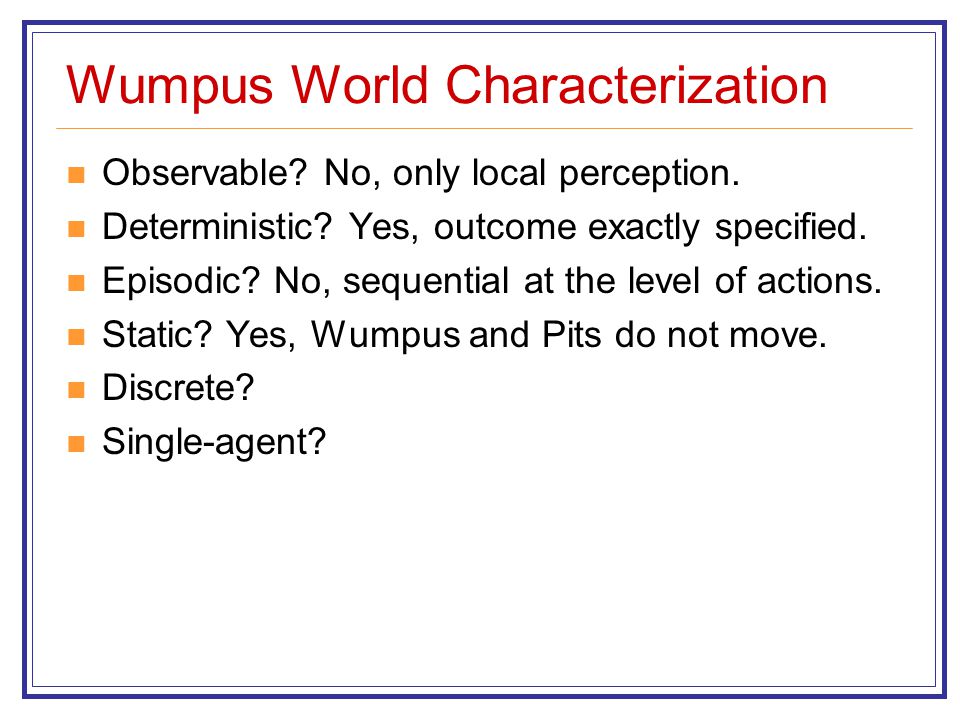 Wumpus World Characterization

- Observable? No, only local perception.
- Deterministic? Yes, outcome exactly specified.
- Episodic? No, sequential at the level of actions.
- Static? Yes, Wumpus and Pits do not move.
- Discrete?
- Single-agent?